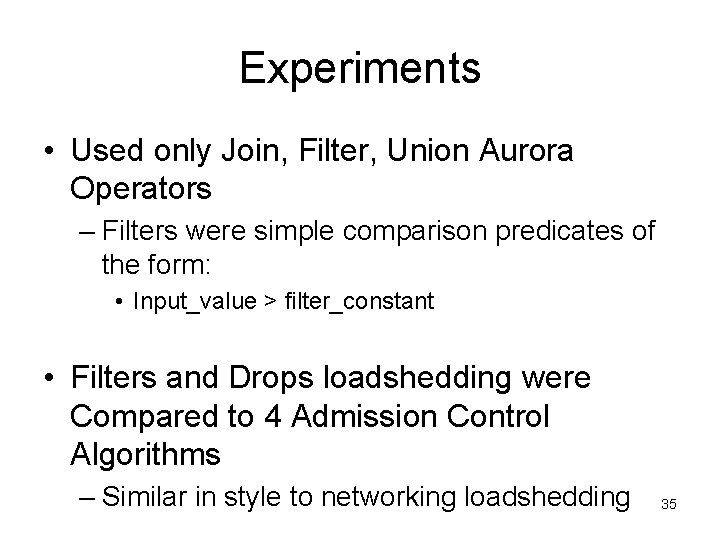 Experiments

• Used only Join, Filter, Union Aurora Operators

– Filters were simple comparison predicates of the form:

• Input_value > filter_constant

• Filters and Drops loadshedding were Compared to 4 Admission Control Algorithms

– Similar in style to networking loadshedding

35